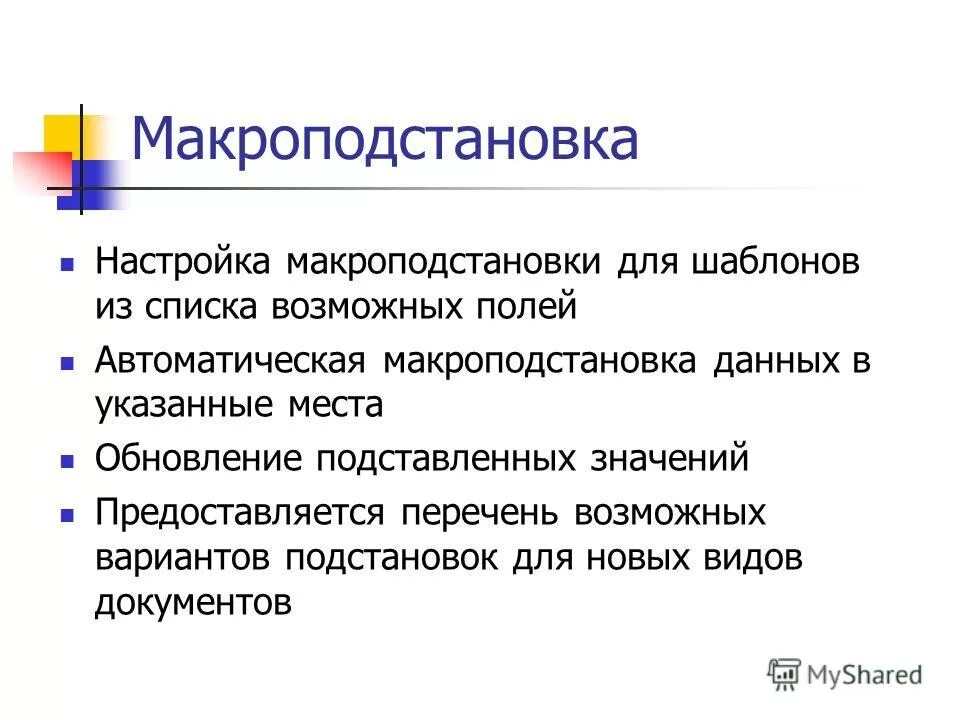 Макроподстановка

- Настройка макроподстановки для шаблонов из списка возможных полей
- Автоматическая макроподстановка данных в указанные места
- Обновление подставленных значений
- Предоставляется перечень возможных вариантов подстановок для новых видов документов

MyShared